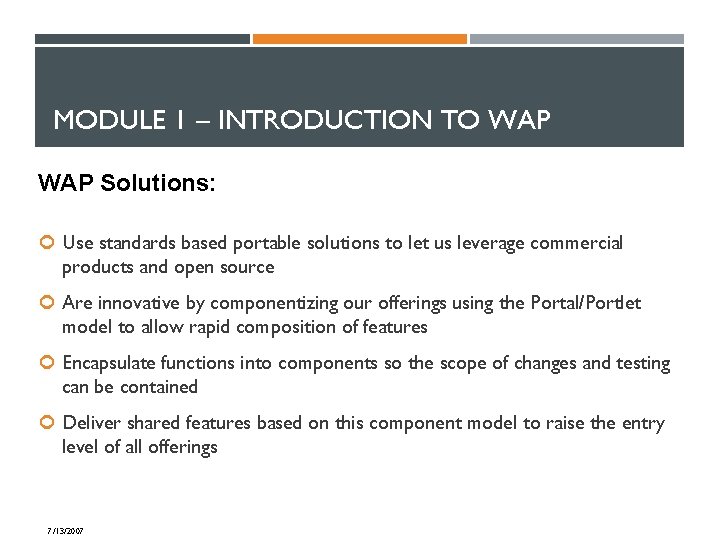 MODULE 1 – INTRODUCTION TO WAP

WAP Solutions:

Use standards based portable solutions to let us leverage commercial products and open source

Are innovative by componentizing our offerings using the Portal/Portlet model to allow rapid composition of features

Encapsulate functions into components so the scope of changes and testing can be contained

Deliver shared features based on this component model to raise the entry level of all offerings

7/13/2007